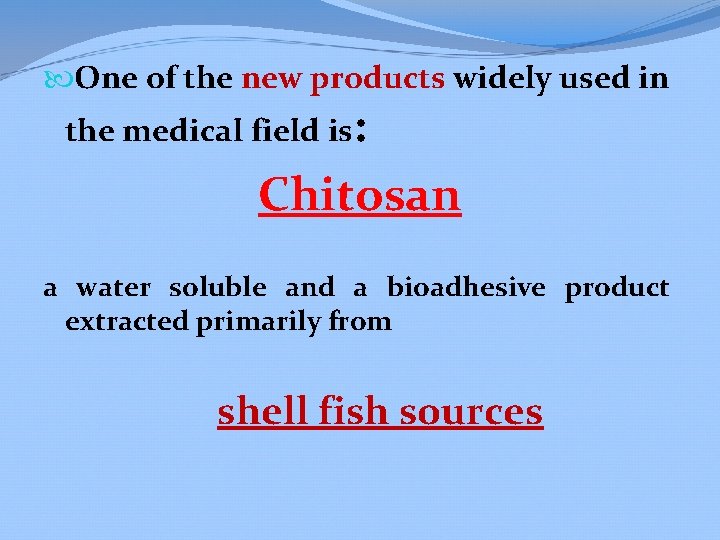 One of the new products widely used in the medical field is:

Chitosan

a water soluble and a bioadhesive product extracted primarily from

shell fish sources